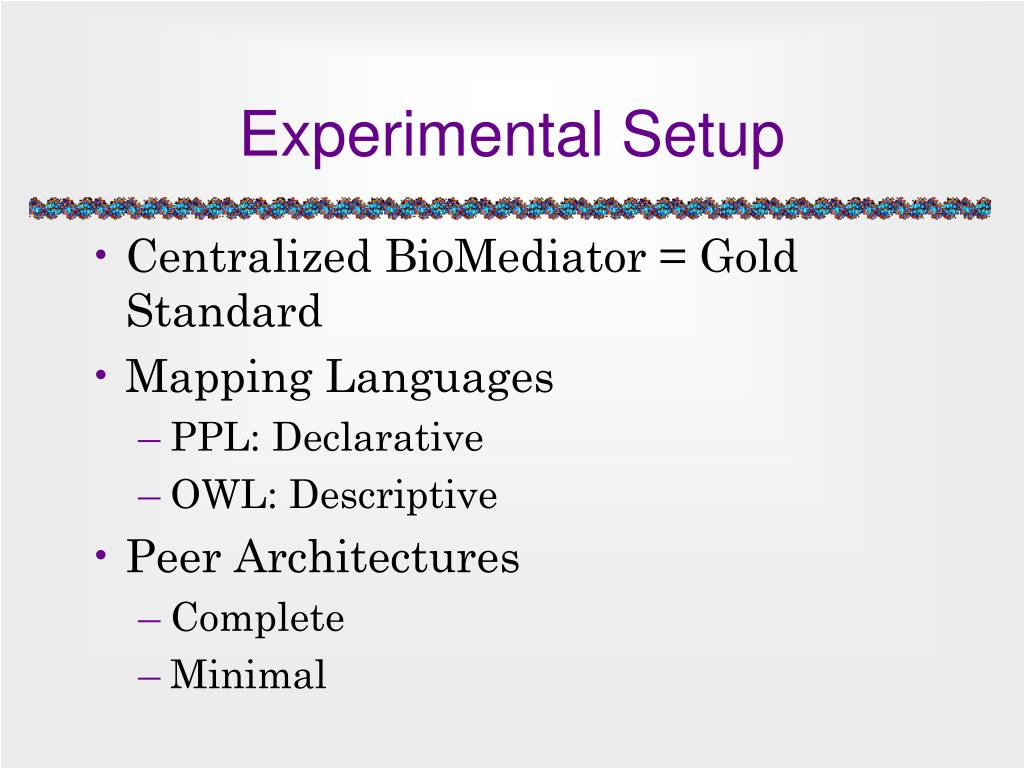 Experimental Setup

• Centralized BioMediator = Gold Standard
• Mapping Languages
– PPL: Declarative
– OWL: Descriptive
• Peer Architectures
– Complete
– Minimal